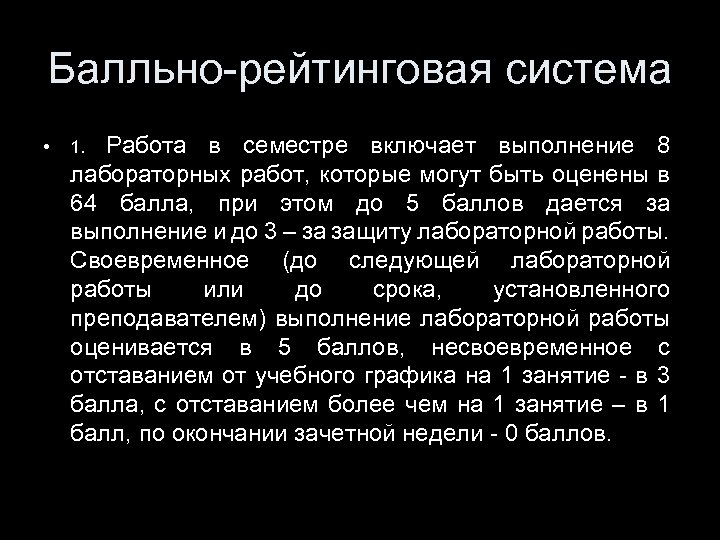 Балльно-рейтинговая система

• 1. Работа в семестре включает выполнение 8 лабораторных работ, которые могут быть оценены в 64 балла, при этом до 5 баллов дается за выполнение и до 3 – за защиту лабораторной работы. Своевременное (до следующей лабораторной работы или до срока, установленного преподавателем) выполнение лабораторной работы оценивается в 5 баллов, несвоевременное с отставанием от учебного графика на 1 занятие - в 3 балла, с отставанием более чем на 1 занятие – в 1 балл, по окончании зачетной недели - 0 баллов.